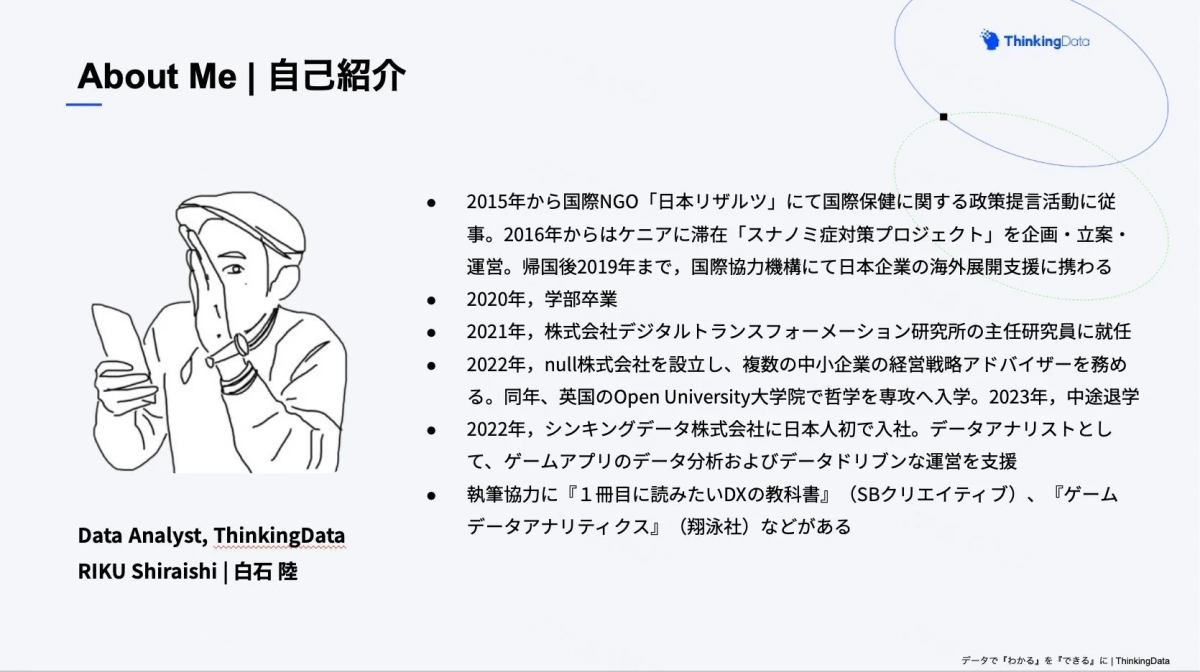 ThinkingData

About Me | 自己紹介

● 2015年から国際NGO「日本リザルツ」にて国際保健に関する政策提言活動に従事。2016年からはケニアに滞在「スナノミ症対策プロジェクト」を企画・立案・運営。帰国後2019年まで，国際協力機構にて日本企業の海外展開支援に携わる
● 2020年，学部卒業
● 2021年，株式会社デジタルトランスフォーメーション研究所の主任研究員に就任
● 2022年，null株式会社を設立し、複数の中小企業の経営戦略アドバイザーを務める。同年、英国のOpen University大学院で哲学を専攻へ入学。2023年，中途退学
● 2022年，シンキングデータ株式会社に日本人初で入社。データアナリストとして、ゲームアプリのデータ分析およびデータドリブンな運営を支援
● 執筆協力に『１冊目に読みたいDXの教科書』（SBクリエイティブ）、『ゲームデータアナリティクス』（翔泳社）などがある

Data Analyst, ThinkingData
RIKU Shiraishi | 白石 陸

データで『わかる』を『できる』に | ThinkingData